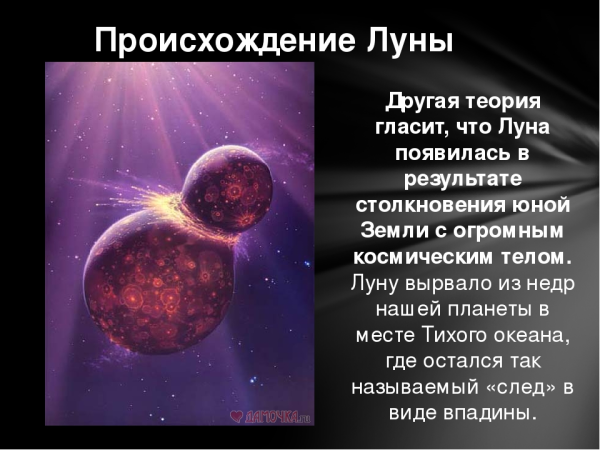 Происхождение Луны

Другая теория гласит, что Луна появилась в результате столкновения юной Земли с огромным космическим телом. Луну вырвало из недр нашей планеты в месте Тихого океана, где остался так называемый «след» в виде впадины.

ДАМОЧКА.ru